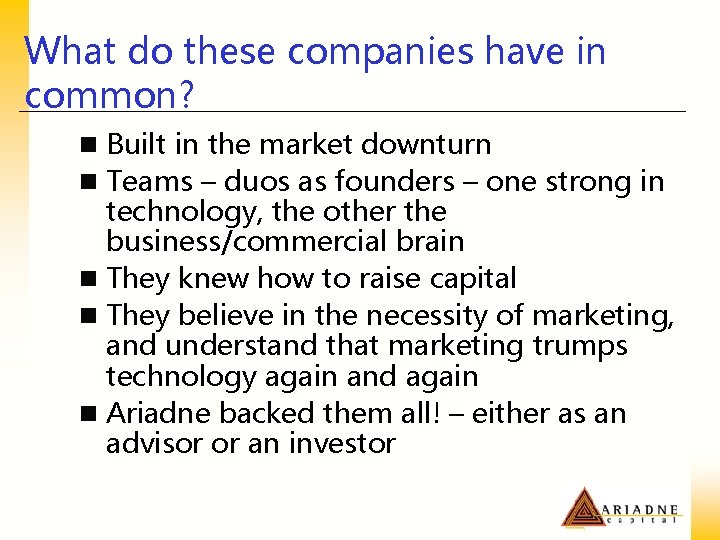 What do these companies have in common?

■ Built in the market downturn
■ Teams – duos as founders – one strong in technology, the other the business/commercial brain
■ They knew how to raise capital
■ They believe in the necessity of marketing, and understand that marketing trumps technology again and again
■ Ariadne backed them all! – either as an advisor or an investor

ARIADNE
capital